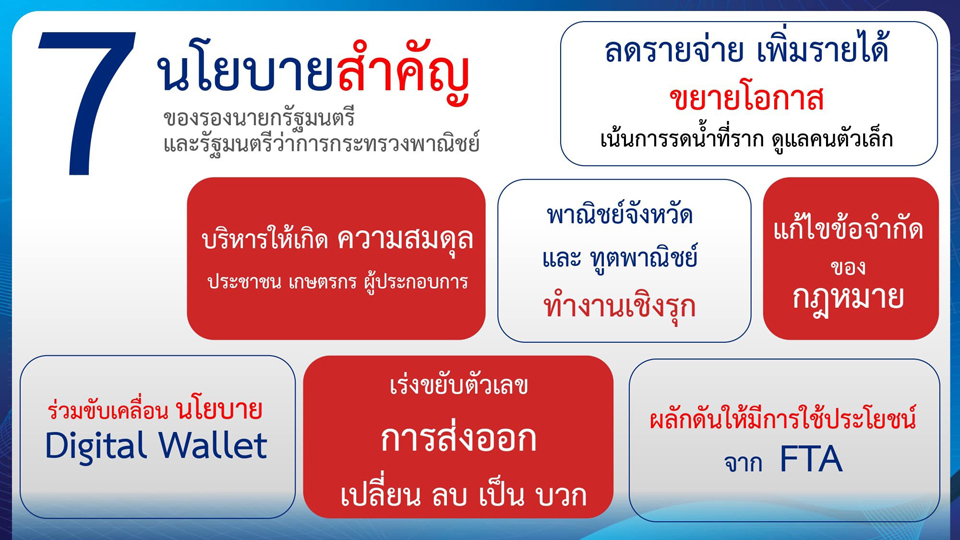 7 นโยบายสำคัญ
ของรองนายกรัฐมนตรี
และรัฐมนตรีว่าการกระทรวงพาณิชย์

ลดรายจ่าย เพิ่มรายได้
ขยายโอกาส
เน้นการรดน้ำที่ราก ดูแลคนตัวเล็ก

บริหารให้เกิด ความสมดุล
ประชาชน เกษตรกร ผู้ประกอบการ

พาณิชย์จังหวัด
และ ทูตพาณิชย์
ทำงานเชิงรุก

แก้ไขข้อจำกัด
ของ
กฎหมาย

ร่วมขับเคลื่อน นโยบาย
Digital Wallet

เร่งขยับตัวเลข
การส่งออก
เปลี่ยน ลบ เป็น บวก

ผลักดันให้มีการใช้ประโยชน์
จาก FTA